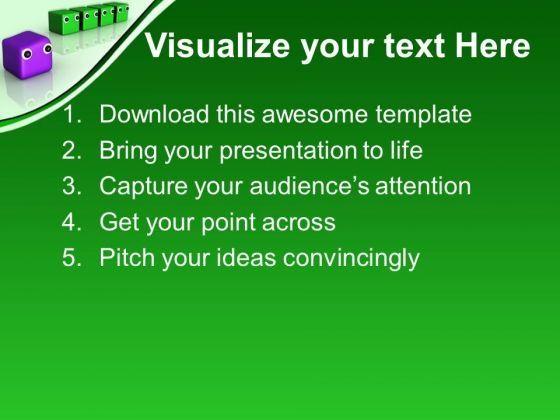 Visualize your text Here

1. Download this awesome template
2. Bring your presentation to life
3. Capture your audience's attention
4. Get your point across
5. Pitch your ideas convincingly